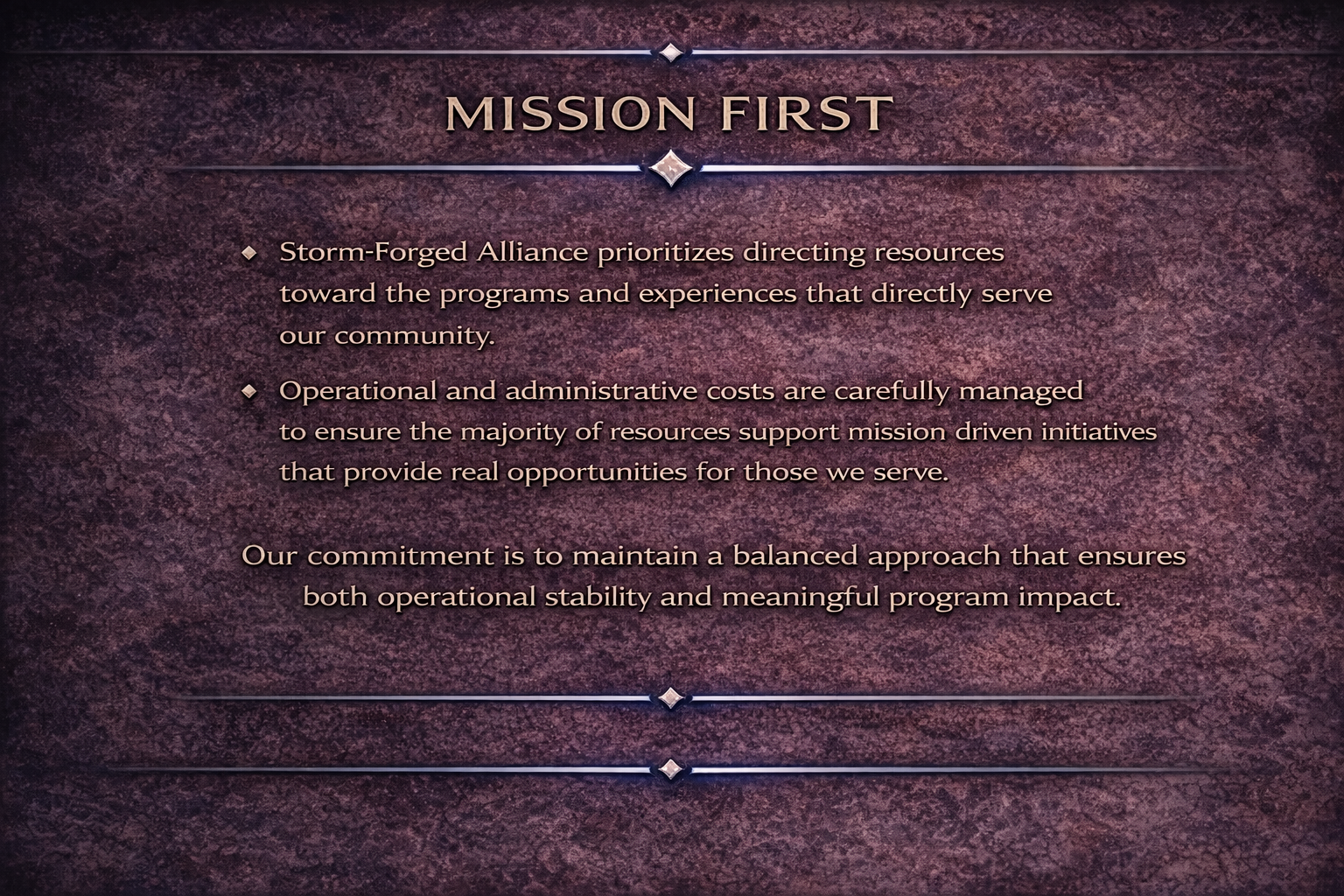 MISSION FIRST

◆ Storm-Forged Alliance prioritizes directing resources toward the programs and experiences that directly serve our community.

◆ Operational and administrative costs are carefully managed to ensure the majority of resources support mission driven initiatives that provide real opportunities for those we serve.

Our commitment is to maintain a balanced approach that ensures both operational stability and meaningful program impact.